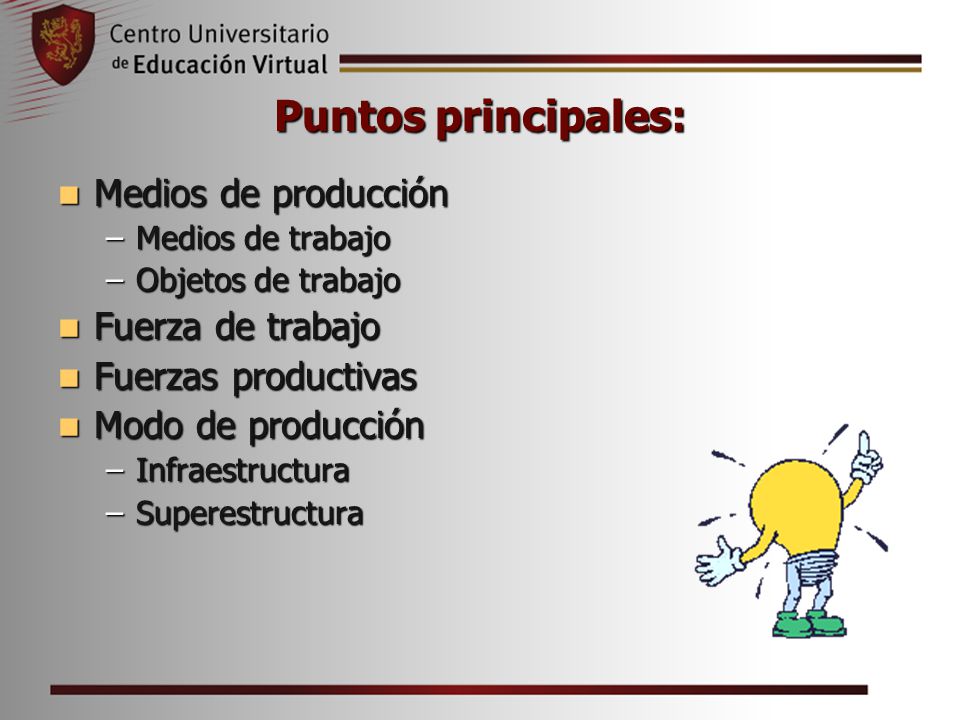 Centro Universitario de Educación Virtual

Puntos principales:

- Medios de producción
  – Medios de trabajo
  – Objetos de trabajo
- Fuerza de trabajo
- Fuerzas productivas
- Modo de producción
  – Infraestructura
  – Superestructura